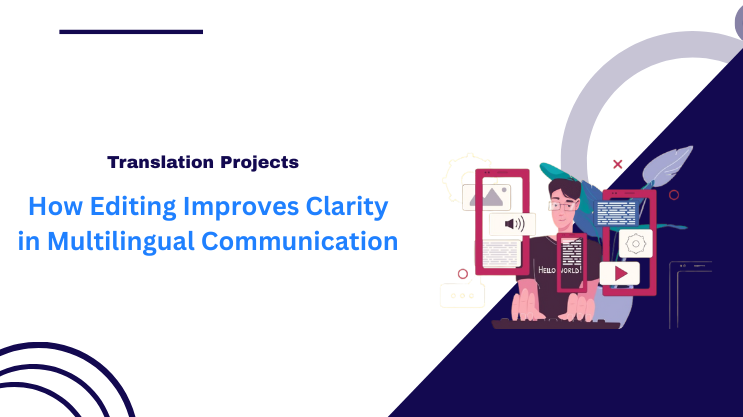 Translation Projects

How Editing Improves Clarity in Multilingual Communication

HELLO WORLD!